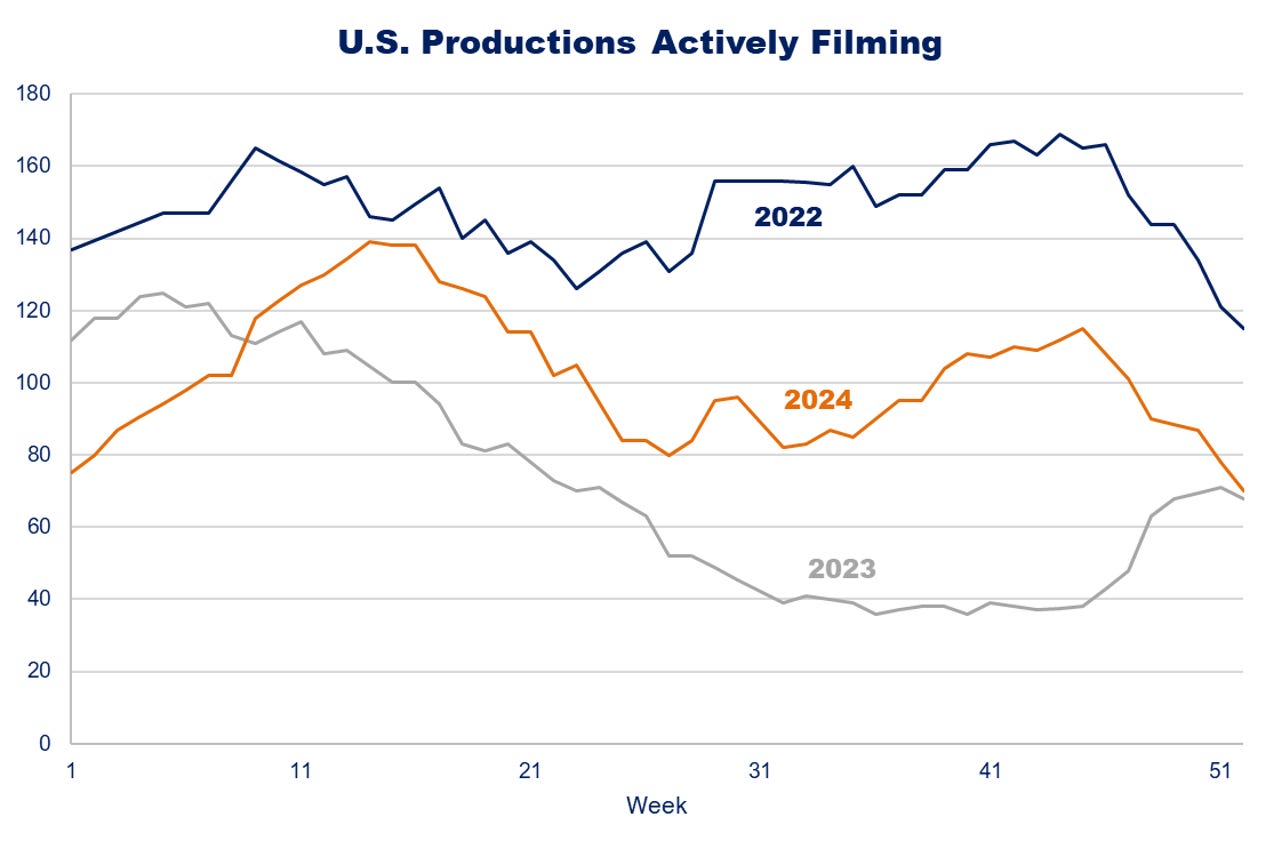 U.S. Productions Actively Filming

180
160
140
120
100
80
60
40
20
0

2022
2024
2023

1
11
21
31
41
51
Week